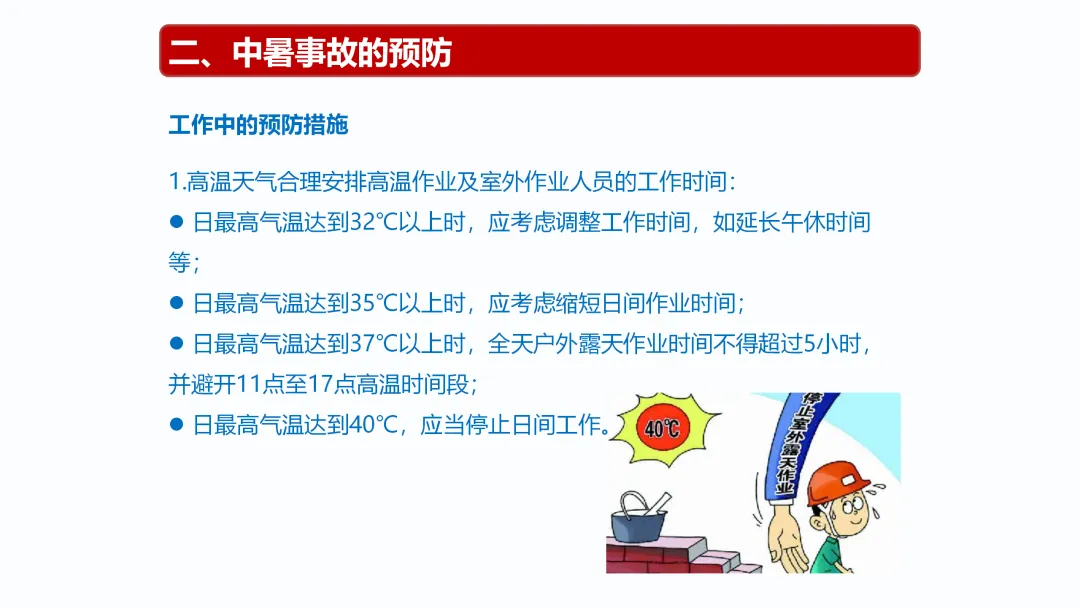 二、中暑事故的预防

工作中的预防措施

1.高温天气合理安排高温作业及室外作业人员的工作时间：

● 日最高气温达到32℃以上时，应考虑调整工作时间，如延长午休时间等；

● 日最高气温达到35℃以上时，应考虑缩短日间作业时间；

● 日最高气温达到37℃以上时，全天户外露天作业时间不得超过5小时，并避开11点至17点高温时间段；

● 日最高气温达到40℃，应当停止日间工作。

40℃

停止室外露天作业